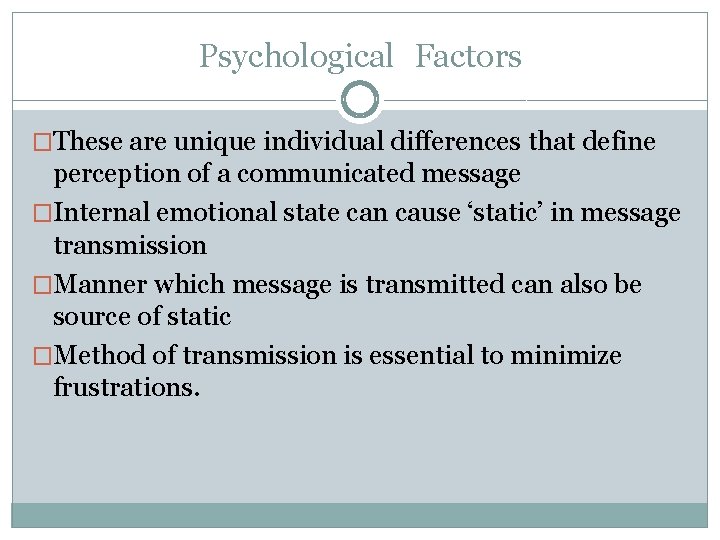 Psychological Factors

□These are unique individual differences that define perception of a communicated message

□Internal emotional state can cause ‘static’ in message transmission

□Manner which message is transmitted can also be source of static

□Method of transmission is essential to minimize frustrations.